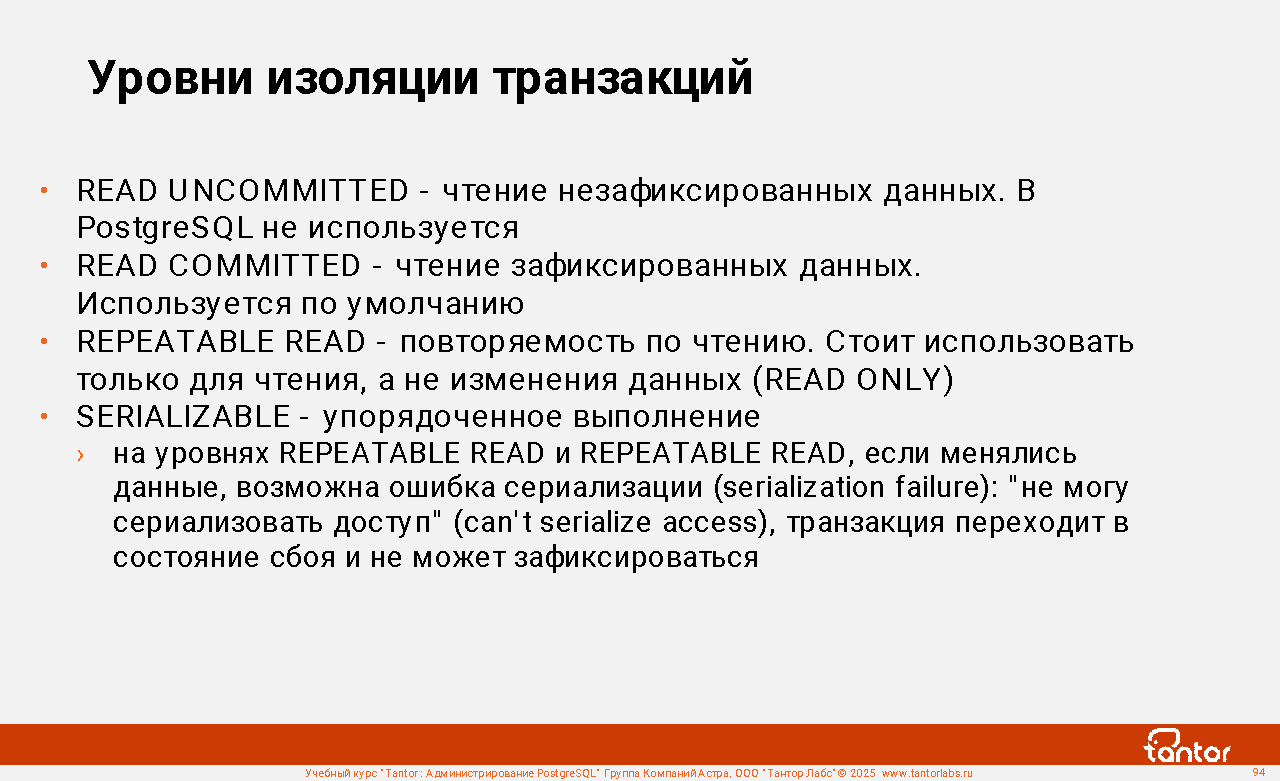 Уровни изоляции транзакций

• READ UNCOMMITTED - чтение незафиксированных данных. В PostgreSQL не используется
• READ COMMITTED - чтение зафиксированных данных. Используется по умолчанию
• REPEATABLE READ - повторяемость по чтению. Стоит использовать только для чтения, а не изменения данных (READ ONLY)
• SERIALIZABLE - упорядоченное выполнение
› на уровнях REPEATABLE READ и REPEATABLE READ, если менялись данные, возможна ошибка сериализации (serialization failure): "не могу сериализовать доступ" (can't serialize access), транзакция переходит в состояние сбоя и не может зафиксироваться

tantor

Учебный курс "Tantor: Администрирование PostgreSQL" Группа Компаний Астра, ООО "Тантор Лабс" © 2025 www.tantorlabs.ru

94